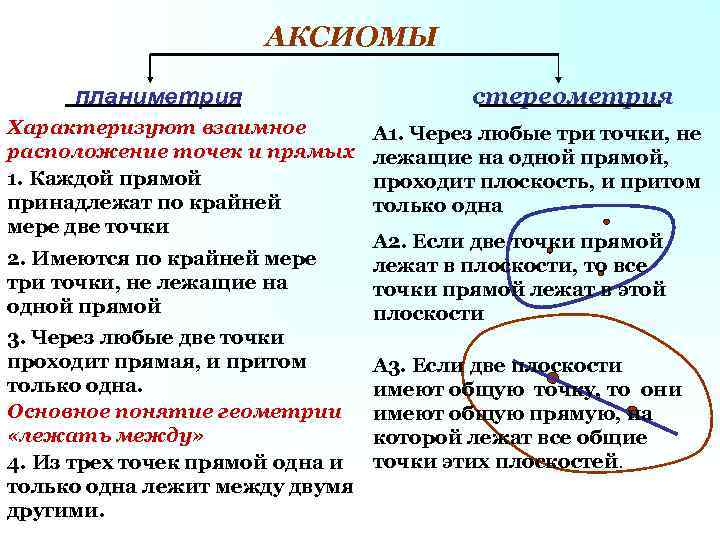 АКСИОМЫ

планиметрия

Характеризуют взаимное расположение точек и прямых

1. Каждой прямой принадлежат по крайней мере две точки

2. Имеются по крайней мере три точки, не лежащие на одной прямой

3. Через любые две точки проходит прямая, и притом только одна.

Основное понятие геометрии «лежать между»

4. Из трех точек прямой одна и только одна лежит между двумя другими.

стереометрия

А1. Через любые три точки, не лежащие на одной прямой, проходит плоскость, и притом только одна

А2. Если две точки прямой лежат в плоскости, то все точки прямой лежат в этой плоскости

А3. Если две плоскости имеют общую точку, то они имеют общую прямую, на которой лежат все общие точки этих плоскостей.